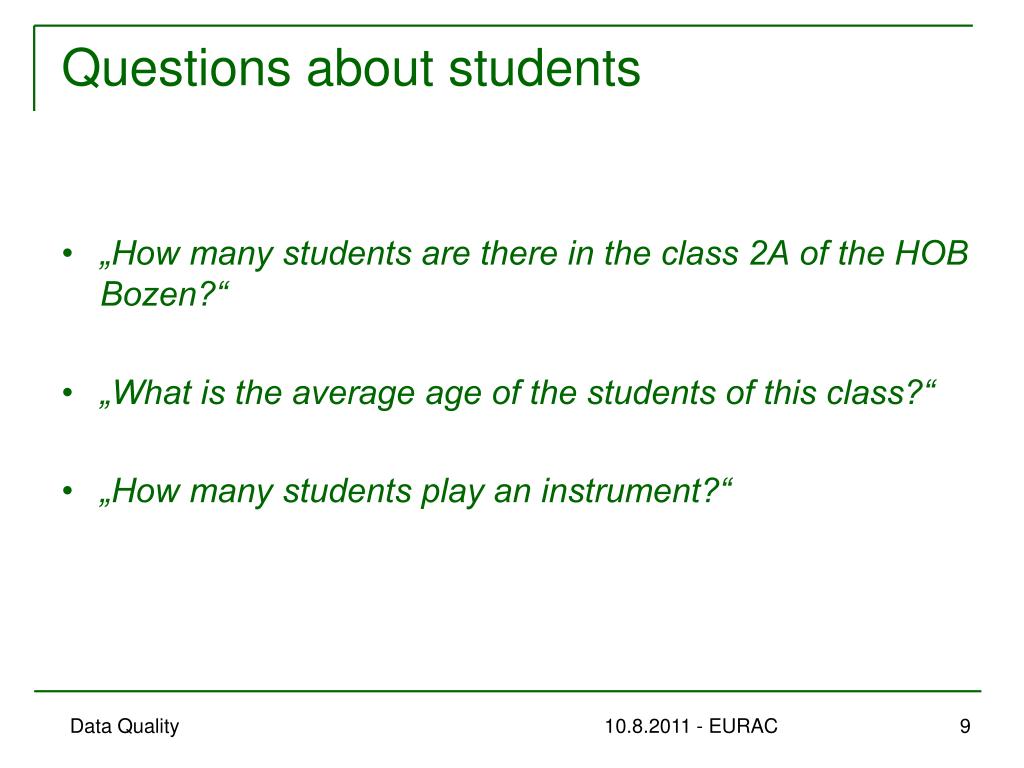 Questions about students

• „How many students are there in the class 2A of the HOB Bozen?“

• „What is the average age of the students of this class?“

• „How many students play an instrument?“

Data Quality

10.8.2011 - EURAC

9